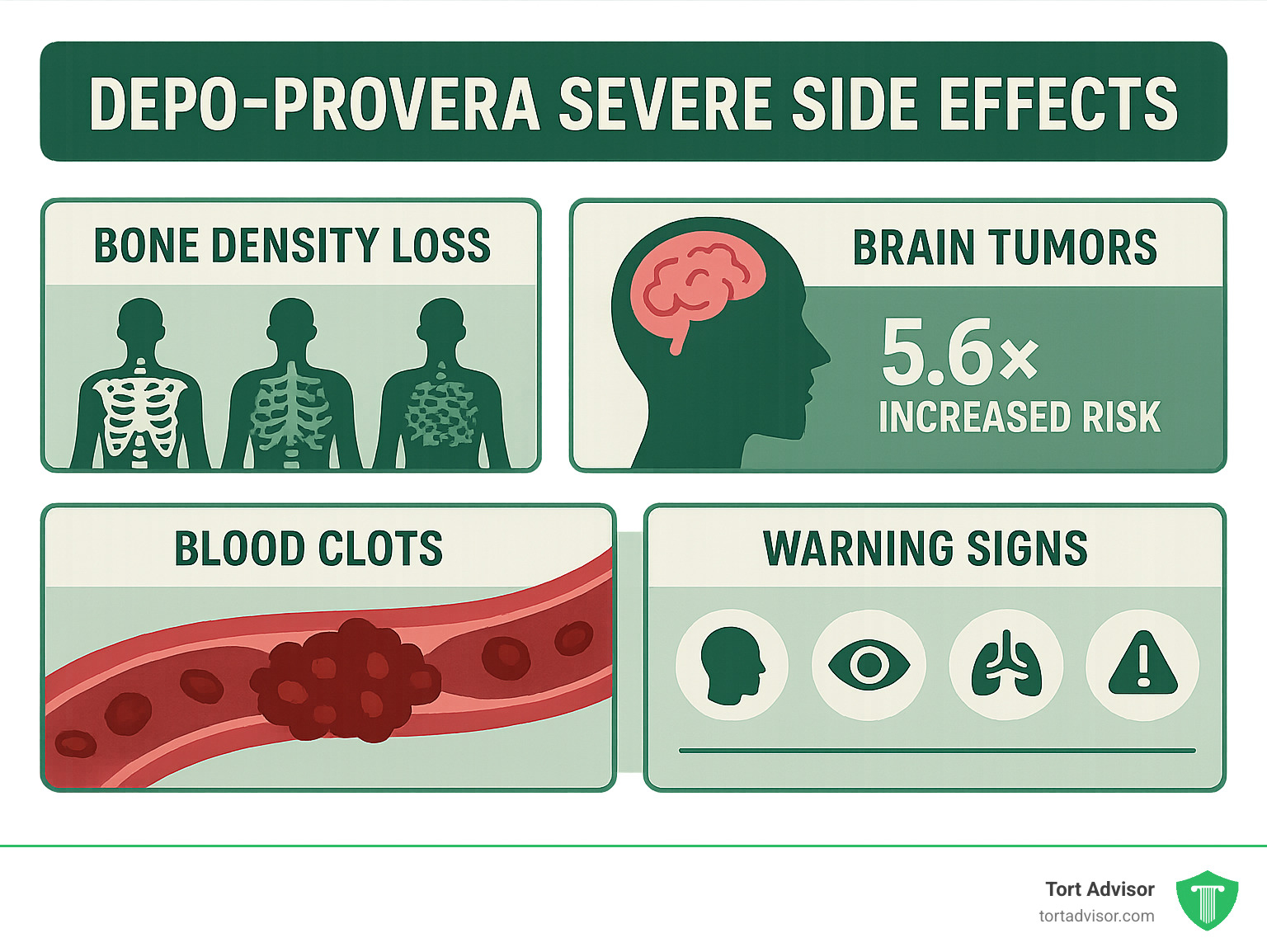 DEPO-PROVERA SEVERE SIDE EFFECTS

BONE DENSITY LOSS

BRAIN TUMORS

5.6×
INCREASED RISK

BLOOD CLOTS

WARNING SIGNS

Tort Advisor
tortadvisor.com